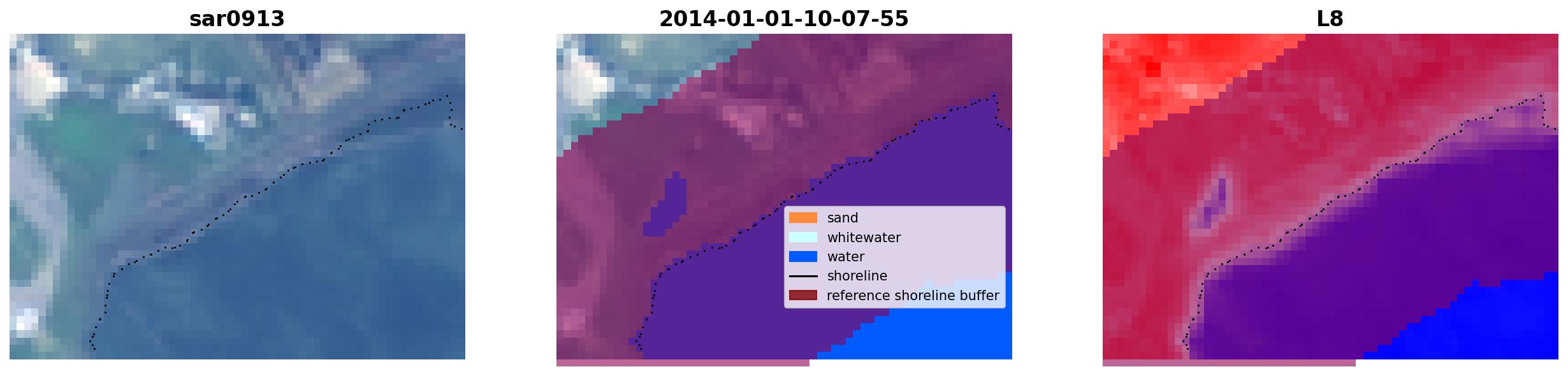 sar0913

2014-01-01-10-07-55

sand
whitewater
water
shoreline
reference shoreline buffer

L8